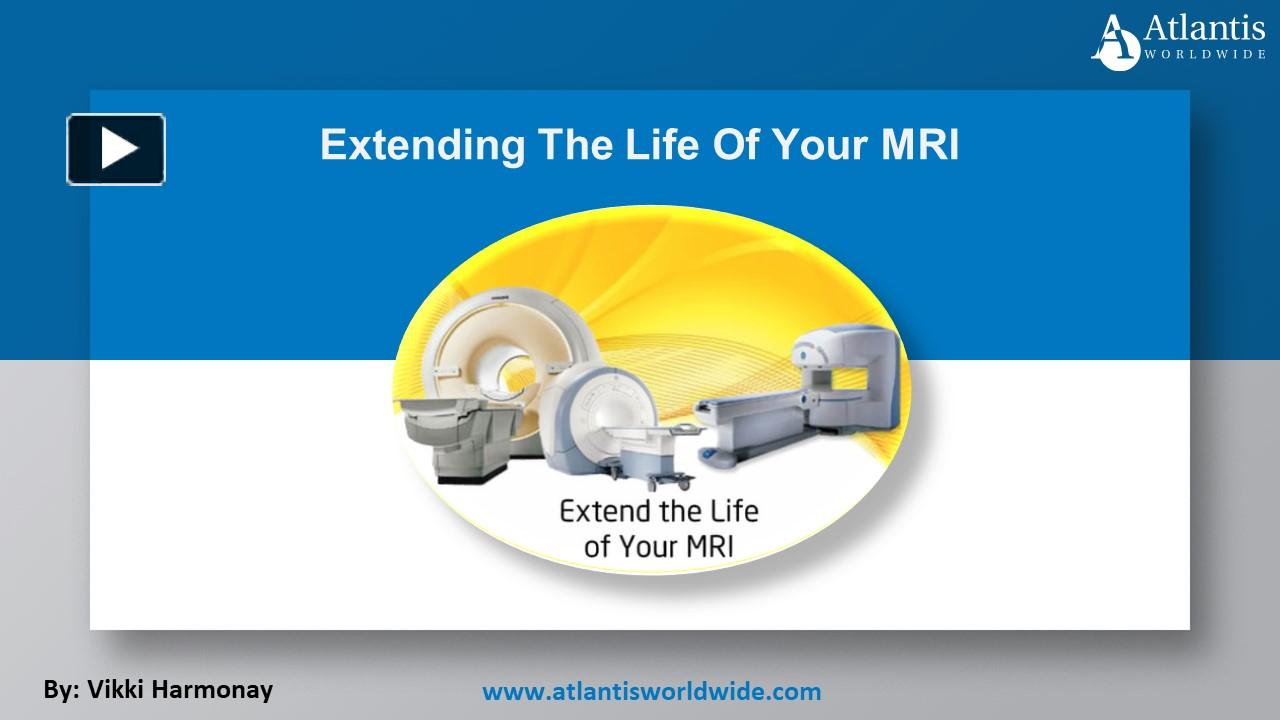 Atlantis
WORLDWIDE

Extending The Life Of Your MRI

Extend the Life of Your MRI

By: Vikki Harmonay

www.atlantisworldwide.com